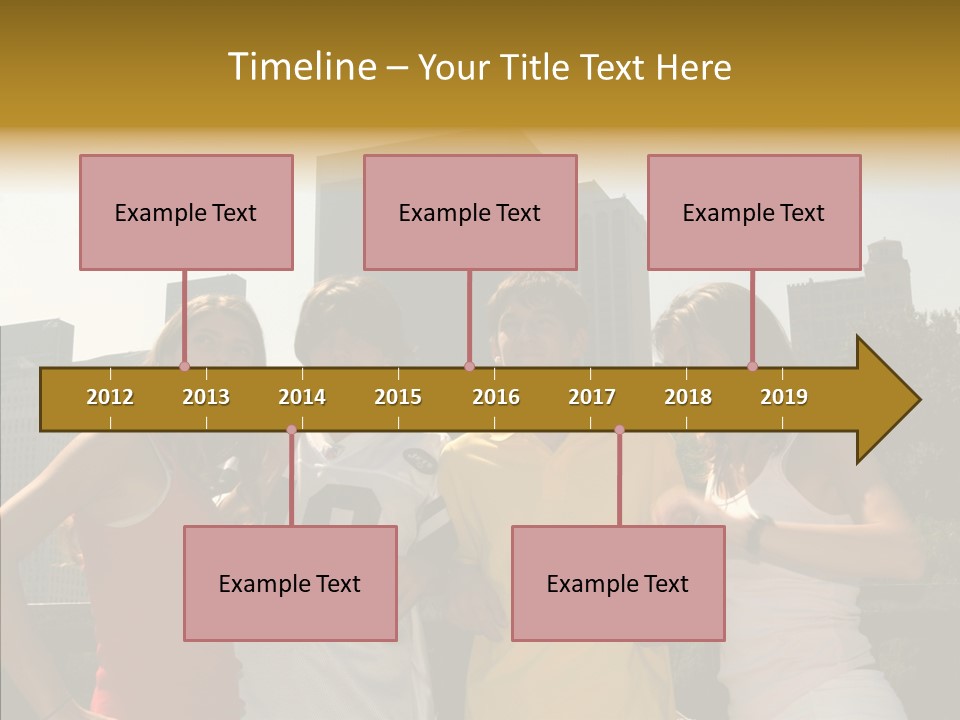 Timeline – Your Title Text Here

Example Text

Example Text

Example Text

2012 2013 2014 2015 2016 2017 2018 2019

Example Text

Example Text